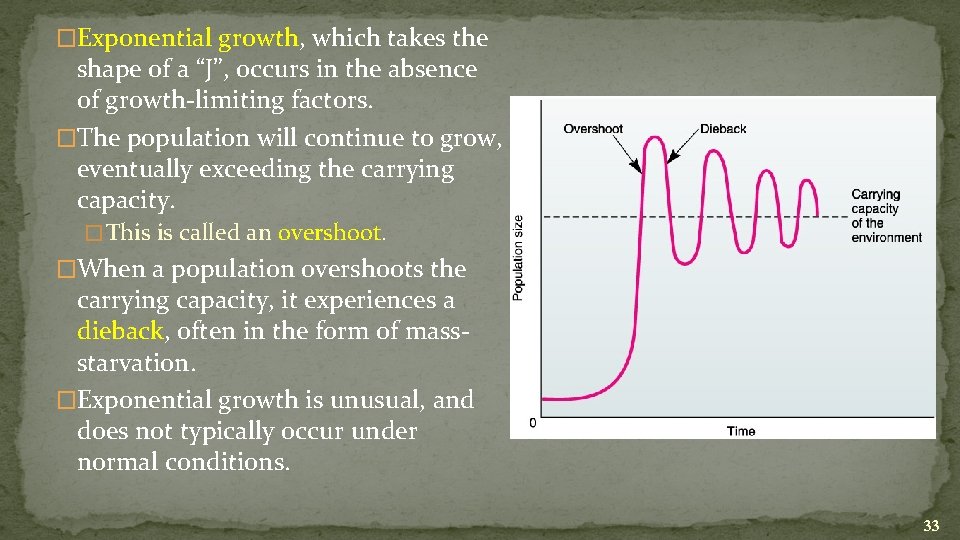 �Exponential growth, which takes the shape of a “J”, occurs in the absence of growth-limiting factors.

�The population will continue to grow, eventually exceeding the carrying capacity.

�This is called an overshoot.

�When a population overshoots the carrying capacity, it experiences a dieback, often in the form of mass-starvation.

�Exponential growth is unusual, and does not typically occur under normal conditions.

Overshoot
Dieback
Carrying capacity of the environment
Population size
0
Time

33